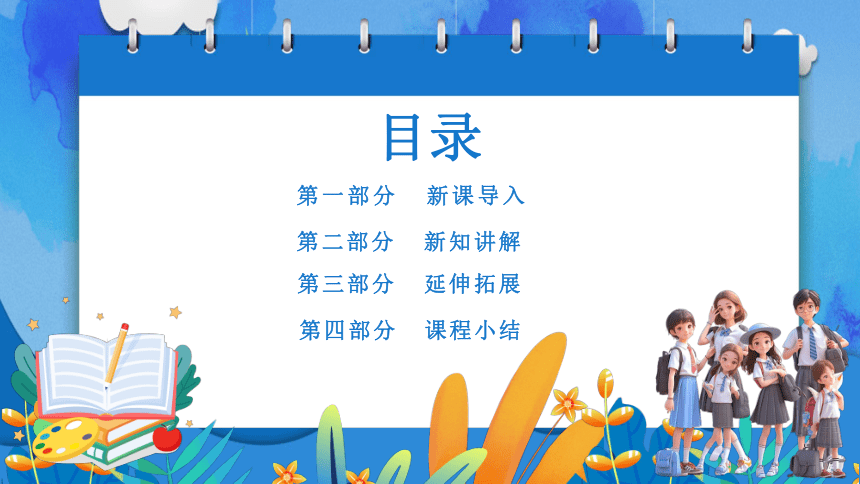 目录

第一部分　新课导入

第二部分　新知讲解

第三部分　延伸拓展

第四部分　课程小结